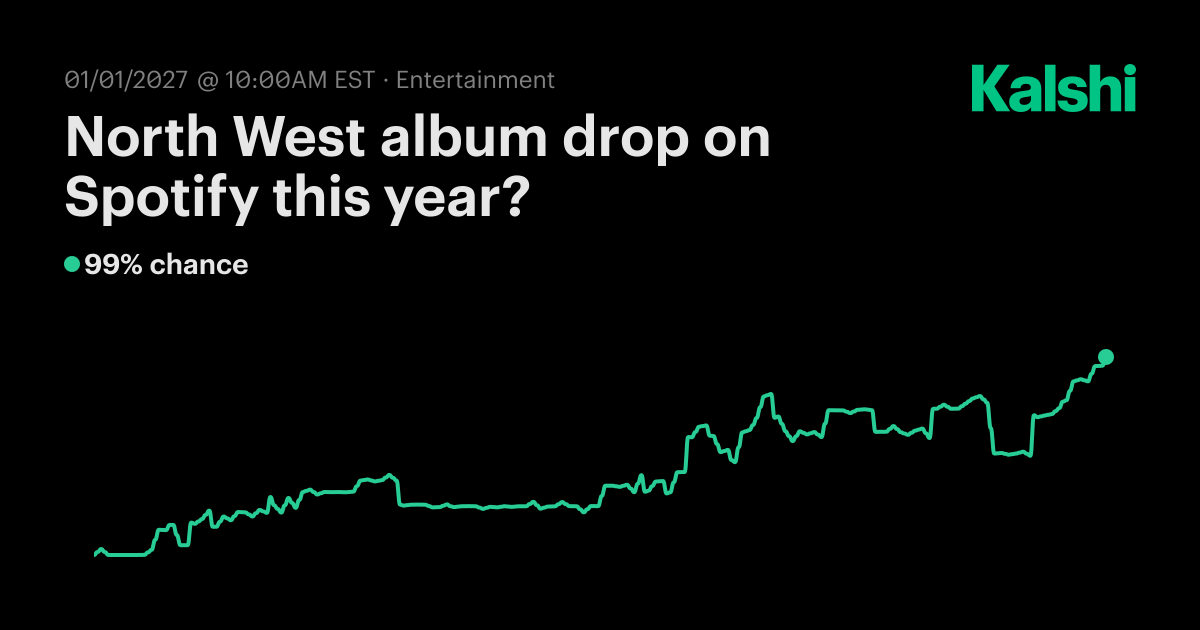 01/01/2027 @ 10:00AM EST · Entertainment

Kalshi

North West album drop on Spotify this year?

99% chance